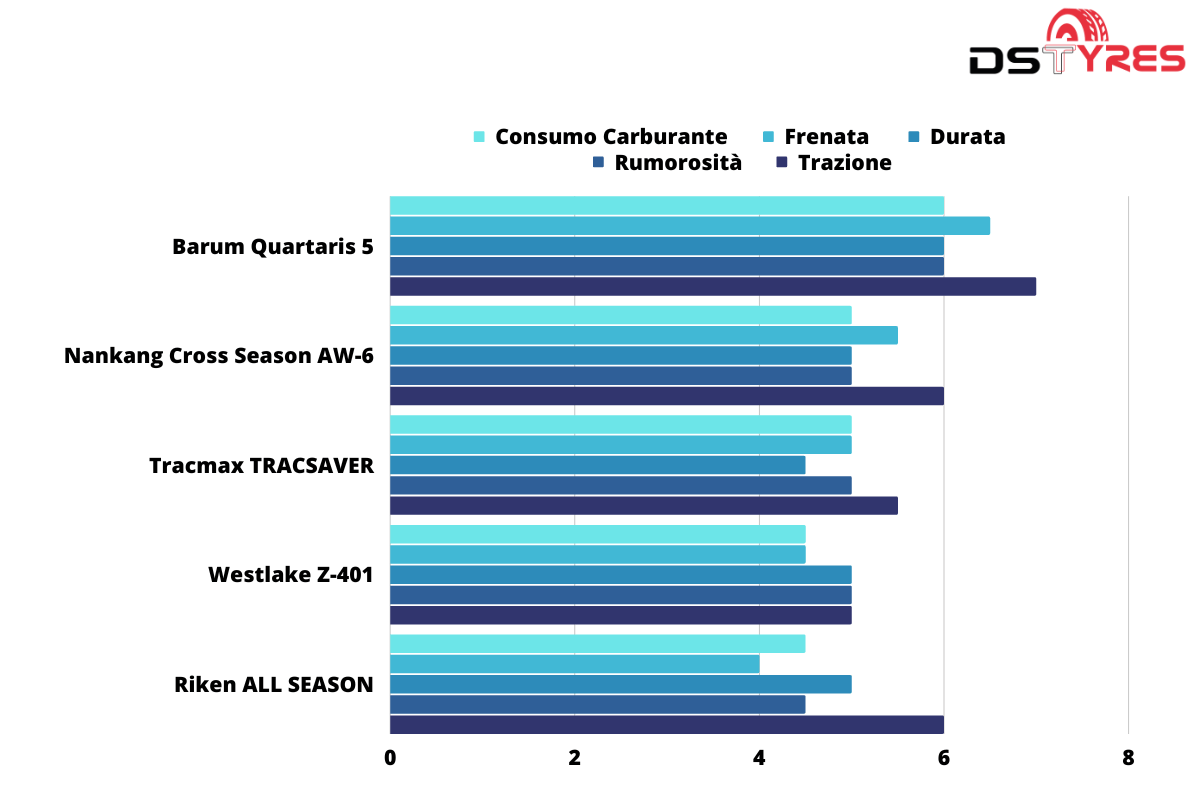 DSTYRES

Consumo Carburante Frenata Durata Rumorosità Trazione

Barum Quartaris 5

Nankang Cross Season AW-6

Tracmax TRACSAVER

Westlake Z-401

Riken ALL SEASON

0 2 4 6 8